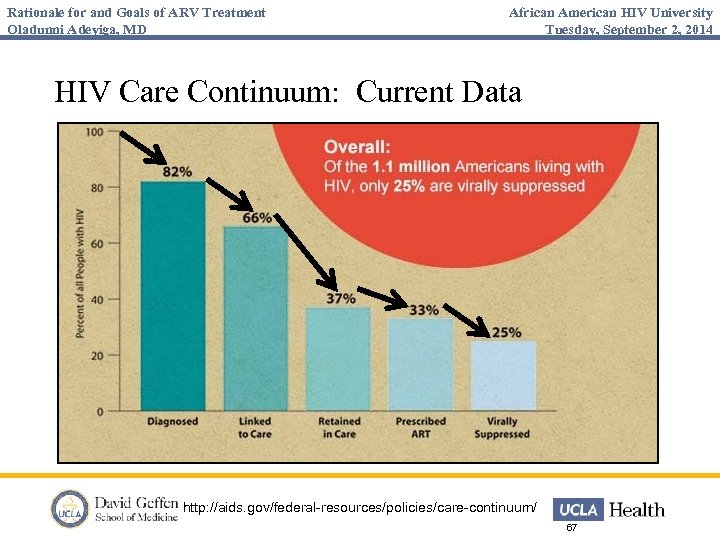 Rationale for and Goals of ARV Treatment
Oladunni Adeyiga, MD

African American HIV University
Tuesday, September 2, 2014

HIV Care Continuum: Current Data

Overall:
Of the 1.1 million Americans living with HIV, only 25% are virally suppressed

Percent of all People with HIV

100
80
60
40
20
0

82%
66%
37%
33%
25%

Diagnosed
Linked to Care
Retained in Care
Prescribed ART
Virally Suppressed

UCLA
David Geffen School of Medicine

http://aids.gov/federal-resources/policies/care-continuum/

UCLA Health

67